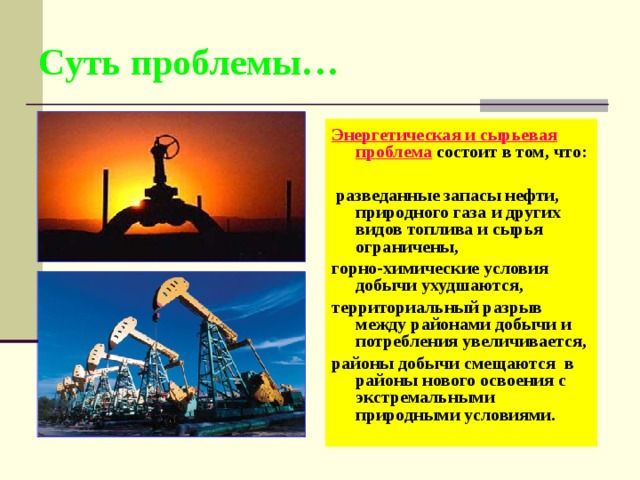 Суть проблемы…

Энергетическая и сырьевая проблема состоит в том, что:

разведанные запасы нефти, природного газа и других видов топлива и сырья ограничены,

горно-химические условия добычи ухудшаются,

территориальный разрыв между районами добычи и потребления увеличивается,

районы добычи смещаются в районы нового освоения с экстремальными природными условиями.